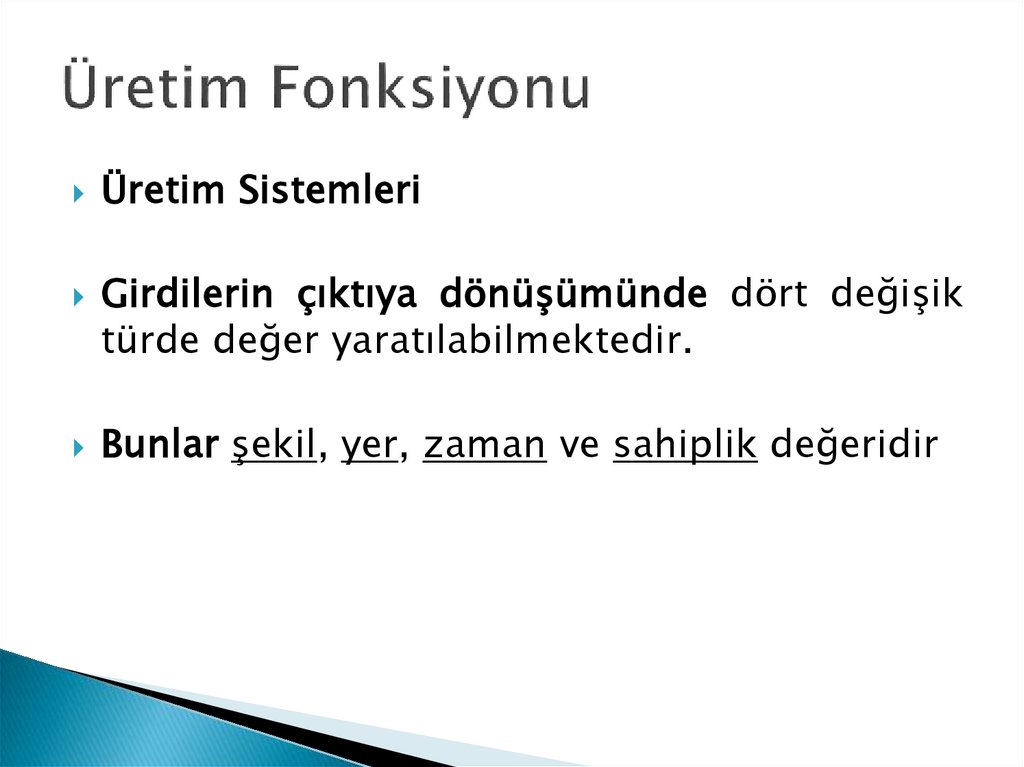 Üretim Fonksiyonu

Üretim Sistemleri

Girdilerin çıktıya dönüşümünde dört değişik türde değer yaratılabilmektedir.

Bunlar şekil, yer, zaman ve sahiplik değeridir